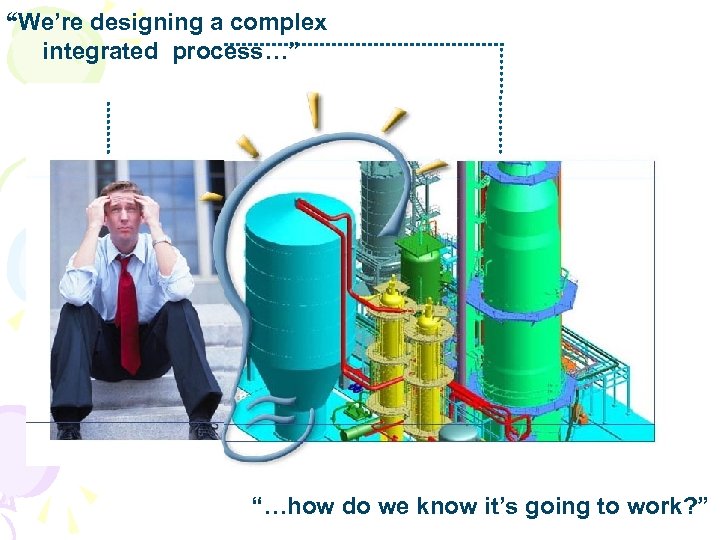 “We’re designing a complex integrated process…”

“…how do we know it’s going to work?”